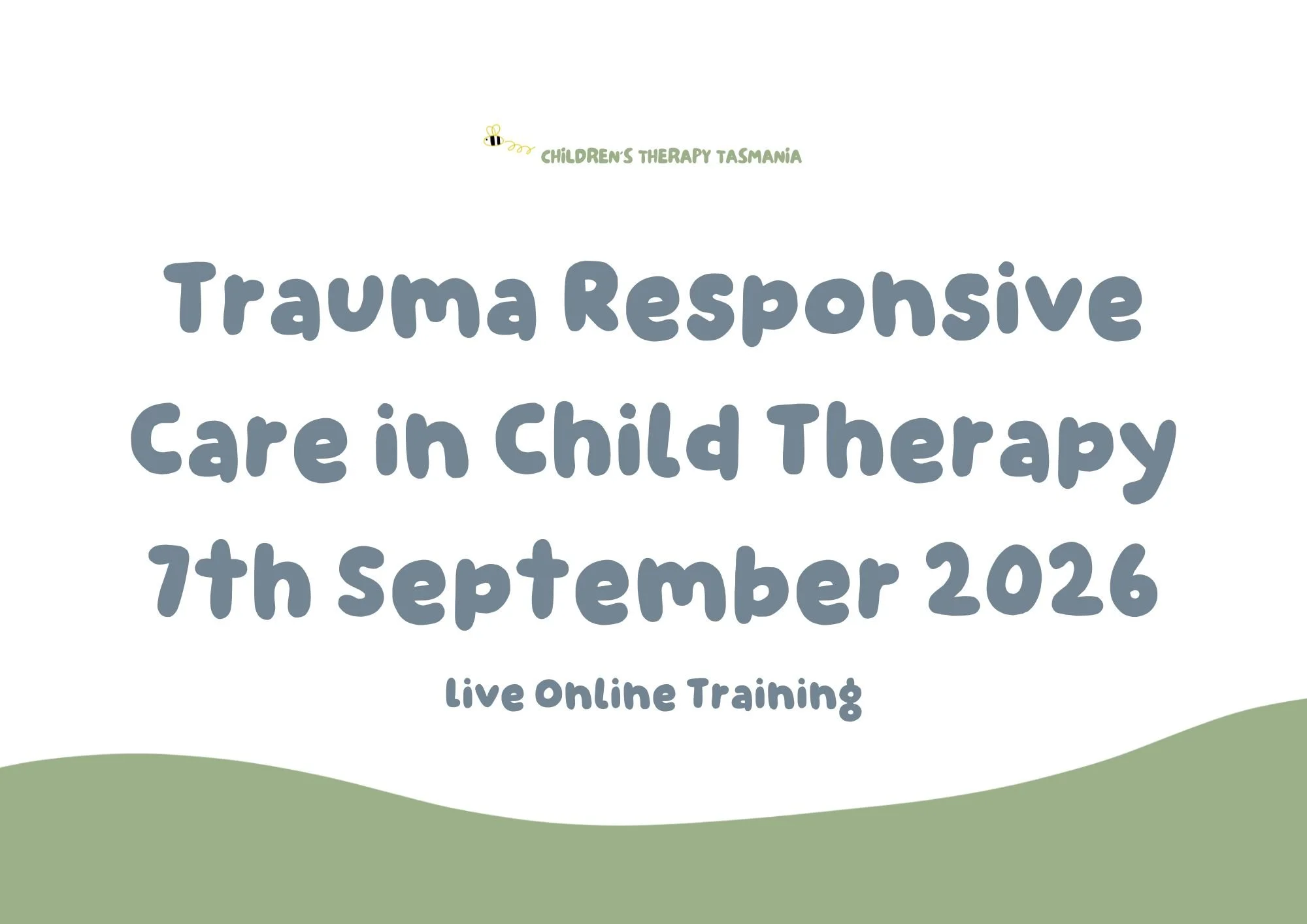 CHILDREN'S THERAPY TASMANIA

Trauma Responsive Care in Child Therapy 7th September 2026

Live Online Training